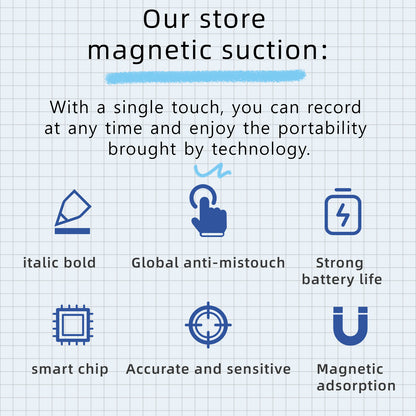 Our store magnetic suction:

With a single touch, you can record at any time and enjoy the portability brought by technology.

italic bold

Global anti-mistouch

Strong battery life

smart chip

Accurate and sensitive

Magnetic adsorption